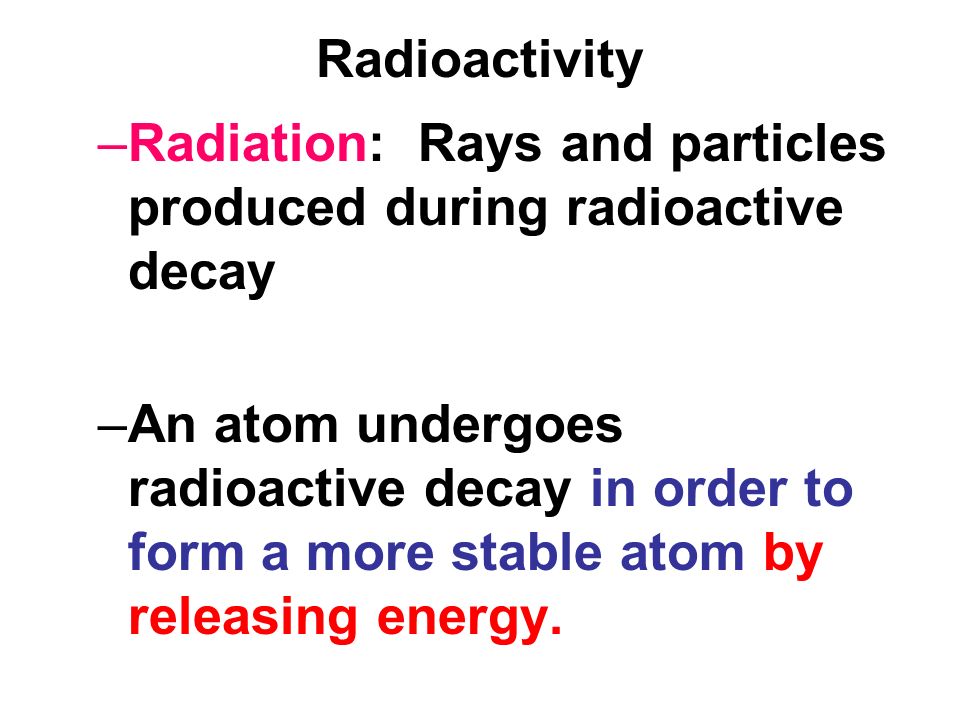 Radioactivity

–Radiation: Rays and particles produced during radioactive decay

–An atom undergoes radioactive decay in order to form a more stable atom by releasing energy.